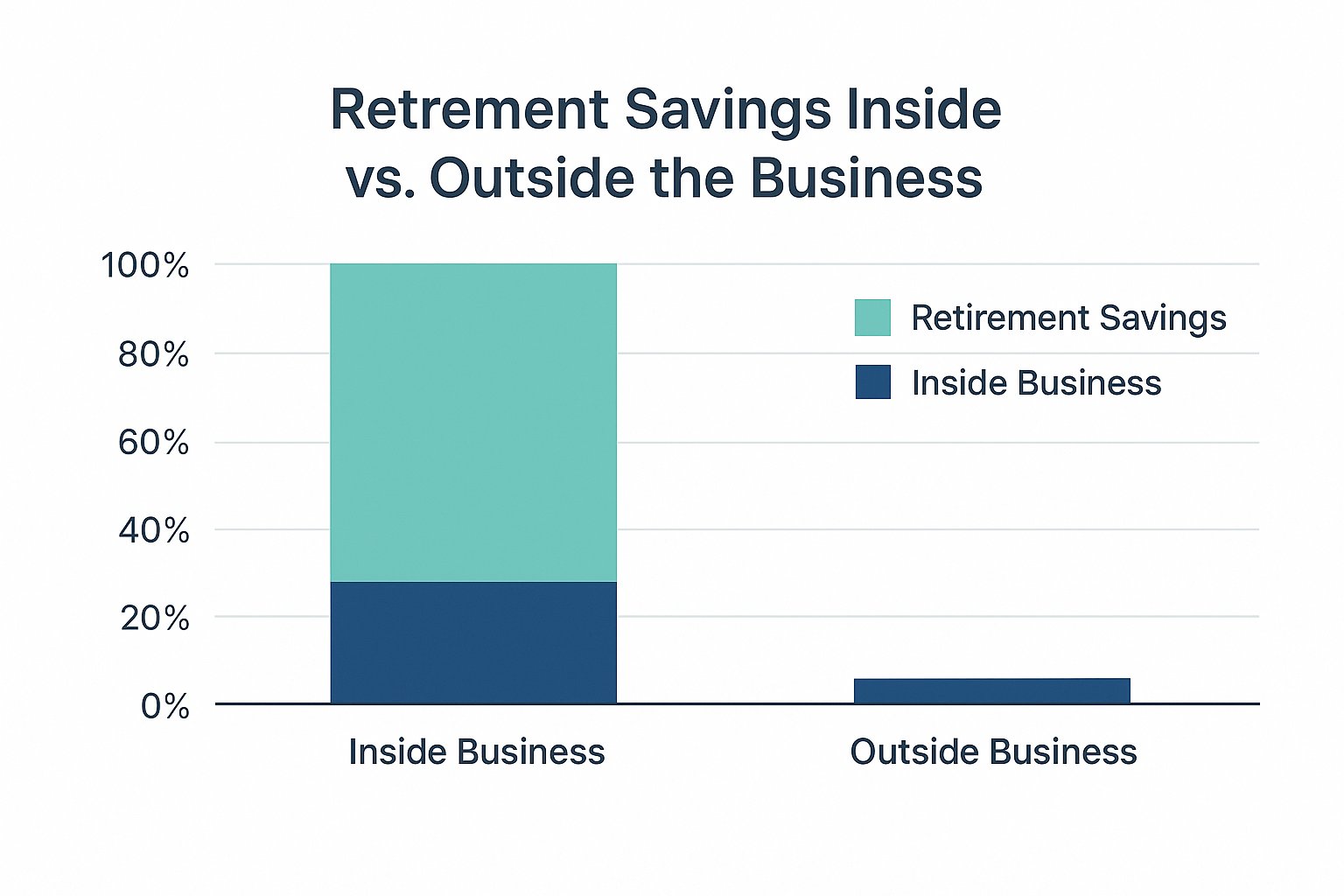 Retrement Savings Inside vs. Outside the Business

100%
80%
60%
40%
20%
0%

Retirement Savings
Inside Business

Inside Business
Outside Business